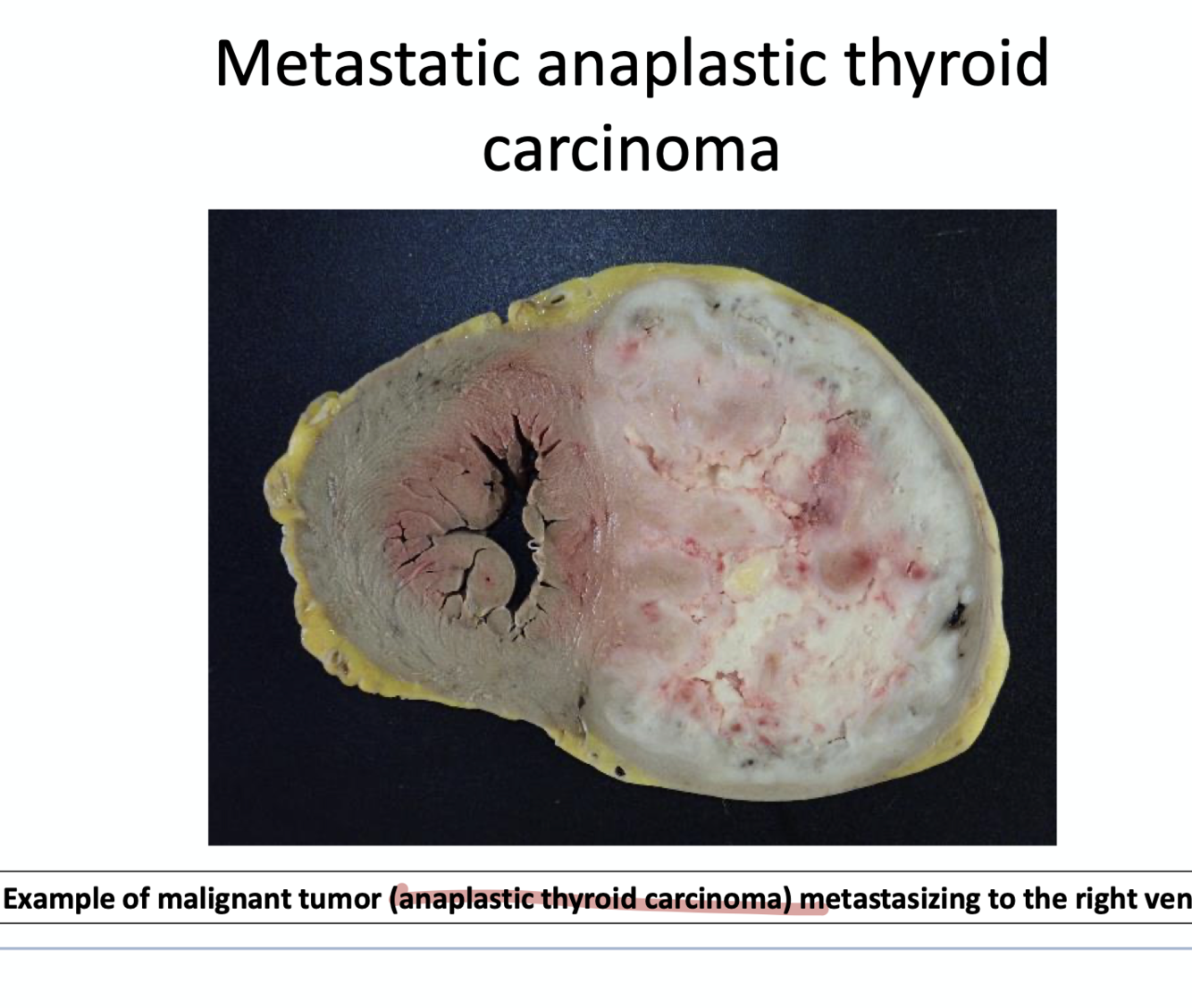 Metastatic anaplastic thyroid carcinoma

Example of malignant tumor (anaplastic thyroid carcinoma) metastasizing to the right ven